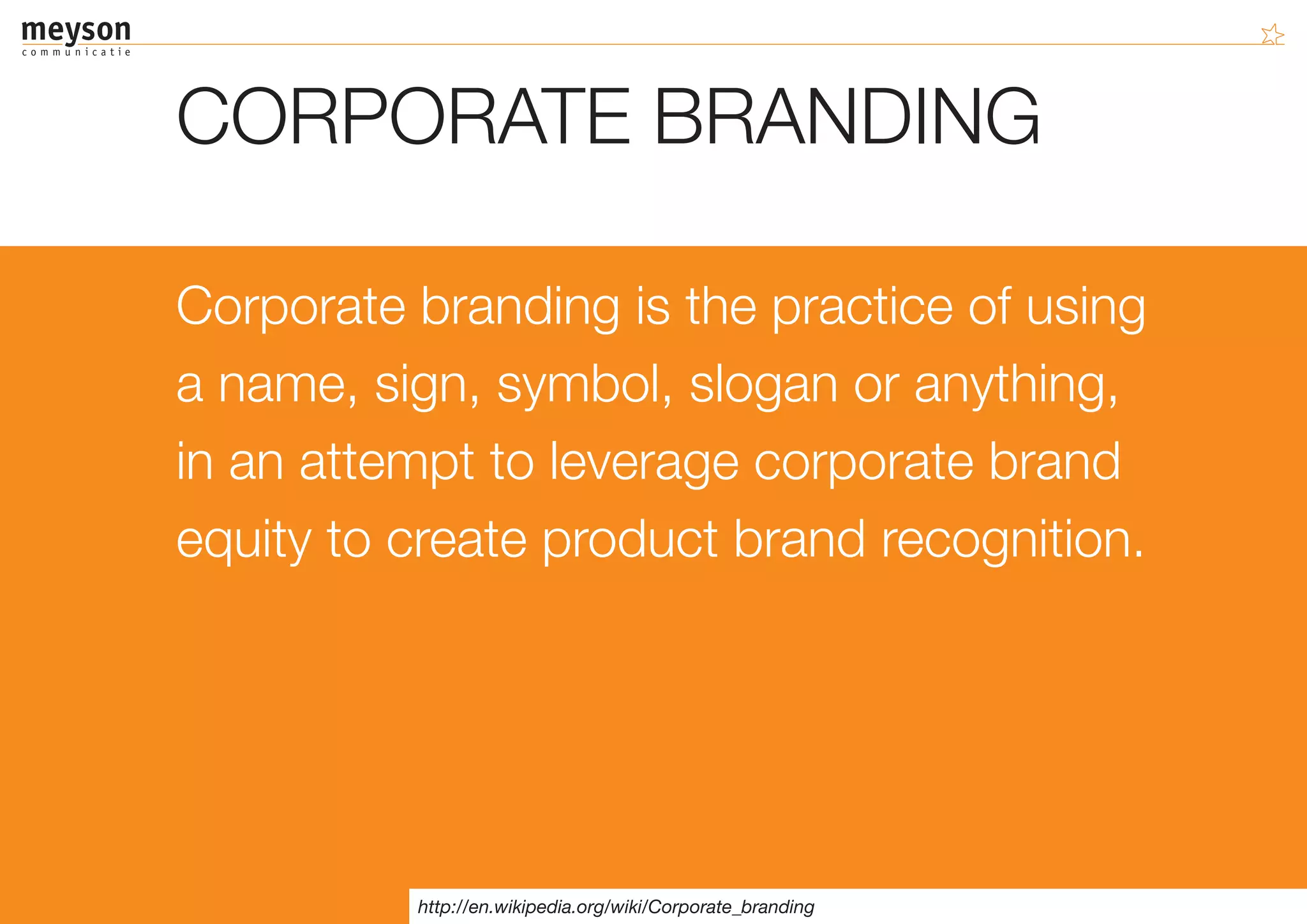 meyson
communicatie

CORPORATE BRANDING

Corporate branding is the practice of using a name, sign, symbol, slogan or anything, in an attempt to leverage corporate brand equity to create product brand recognition.

http://en.wikipedia.org/wiki/Corporate_branding